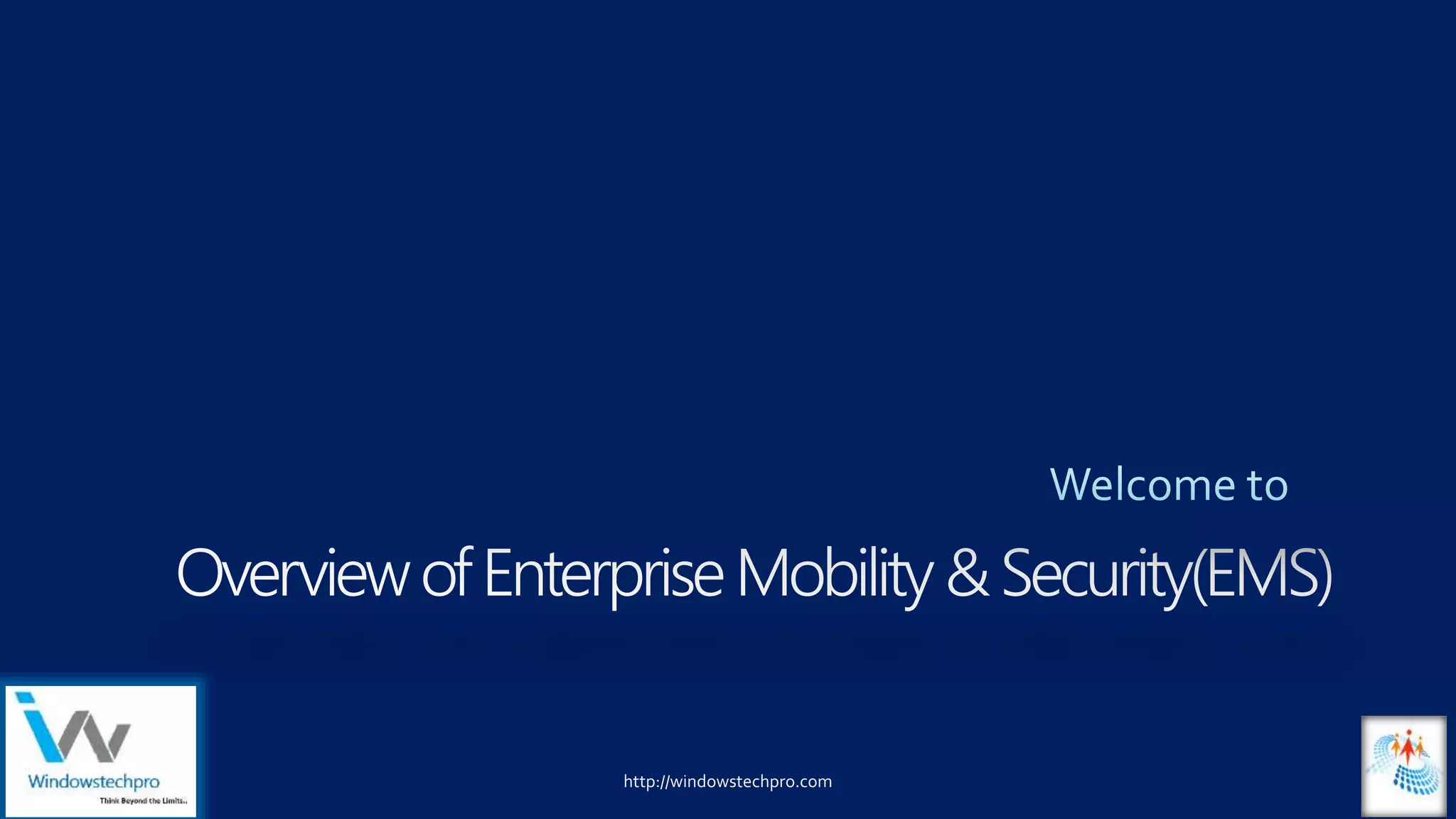 Welcome to

Overview of Enterprise Mobility & Security(EMS)

Windowstechpro
Think Beyond the Limits..

http://windowstechpro.com